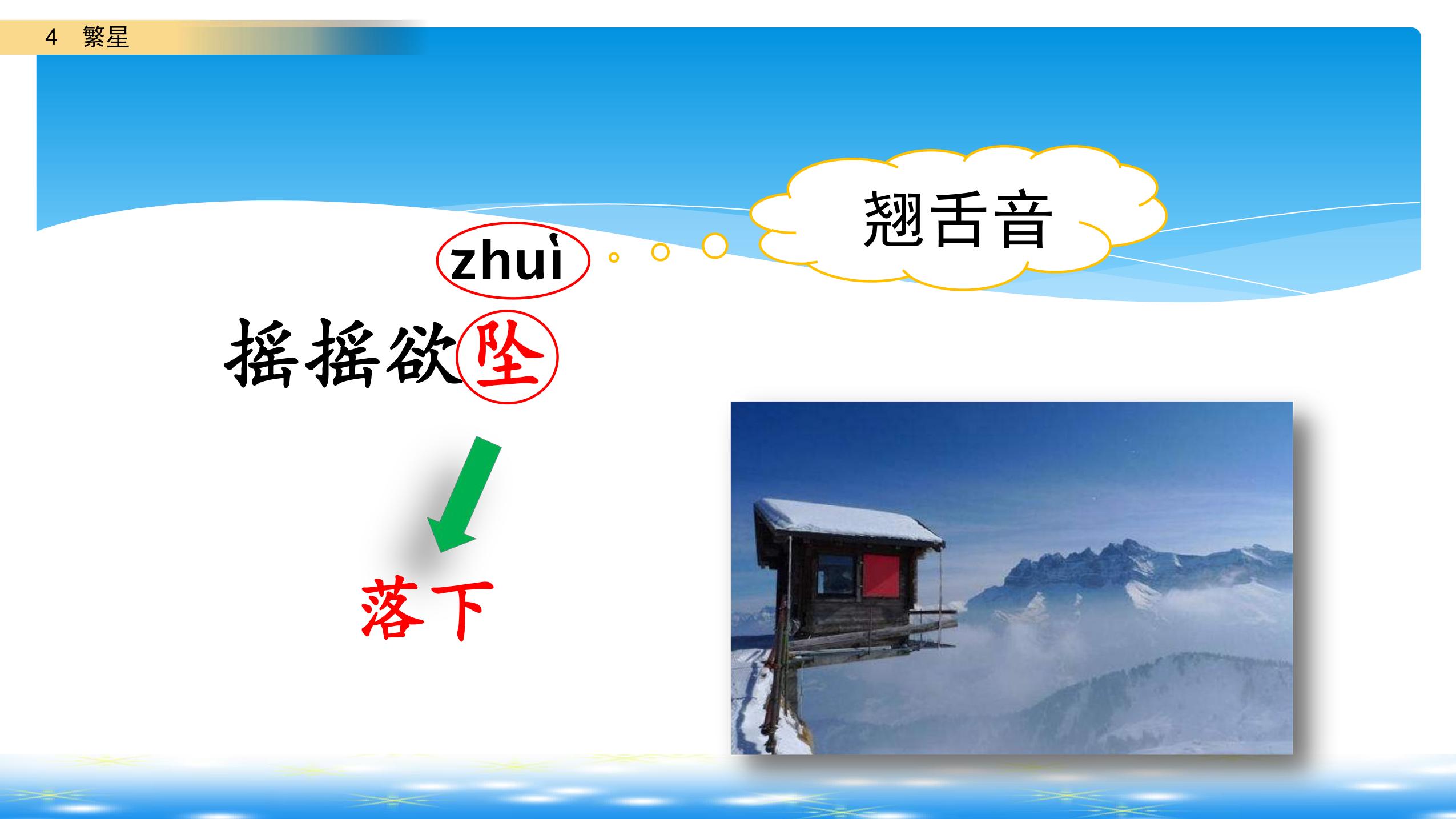 4 繁星

翘舌音

zhuì

摇摇欲坠

落下